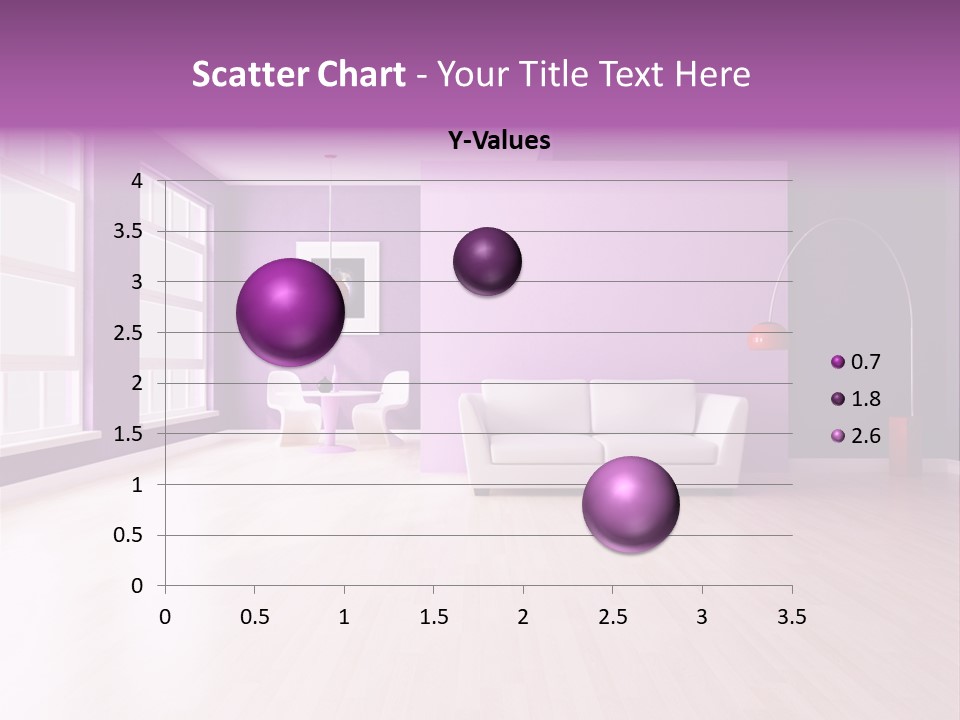 Scatter Chart - Your Title Text Here

Y-Values

4
3.5
3
2.5
2
1.5
1
0.5
0

0 0.5 1 1.5 2 2.5 3 3.5

0.7
1.8
2.6